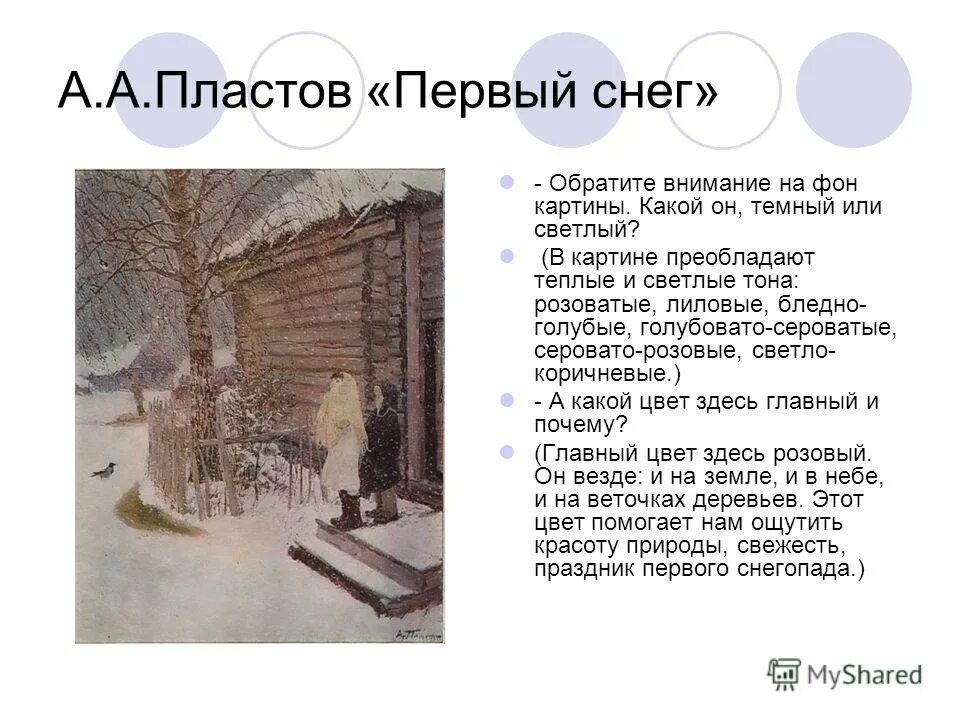 А.А.Пластов «Первый снег»

- Обратите внимание на фон картины. Какой он, темный или светлый?

(В картине преобладают теплые и светлые тона: розоватые, лиловые, бледно-голубые, голубовато-сероватые, серовато-розовые, светло-коричневые.)

- А какой цвет здесь главный и почему?

(Главный цвет здесь розовый. Он везде: и на земле, и в небе, и на веточках деревьев. Этот цвет помогает нам ощутить красоту природы, свежесть, праздник первого снегопада.)

MyShared